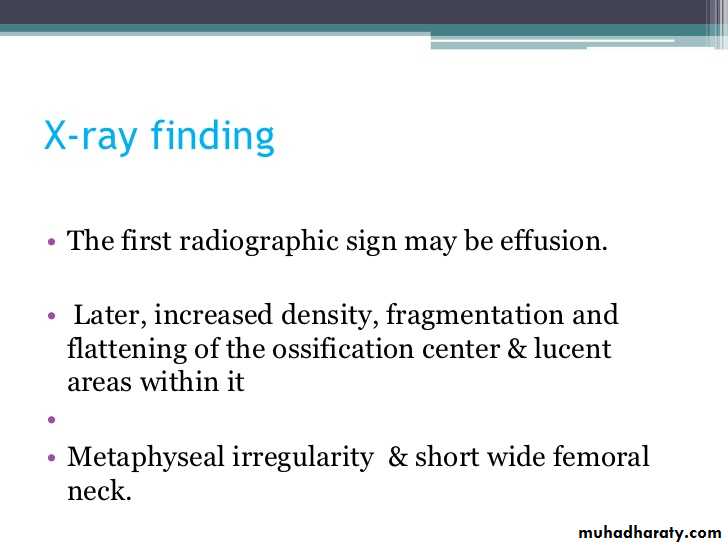 X-ray finding

• The first radiographic sign may be effusion.

• Later, increased density, fragmentation and flattening of the ossification center & lucent areas within it

•

• Metaphyseal irregularity & short wide femoral neck.

muhadharaty.com